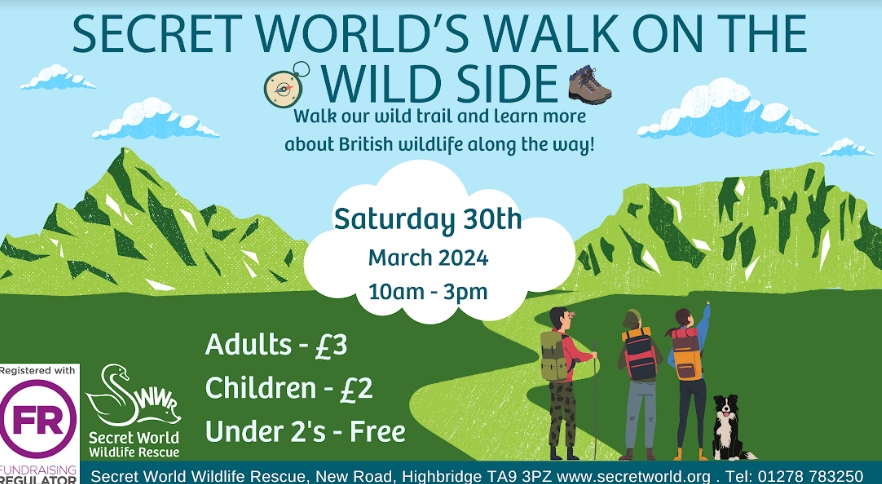 SECRET WORLD'S WALK ON THE WILD SIDE

Walk our wild trail and learn more about British wildlife along the way!

Saturday 30th
March 2024
10am - 3pm

Adults - £3
Children - £2
Under 2's - Free

Registered with
FR
FUNDRAISING REGULATOR

SWWR
Secret World Wildlife Rescue

Secret World Wildlife Rescue, New Road, Highbridge TA9 3PZ www.secretworld.org . Tel: 01278 783250